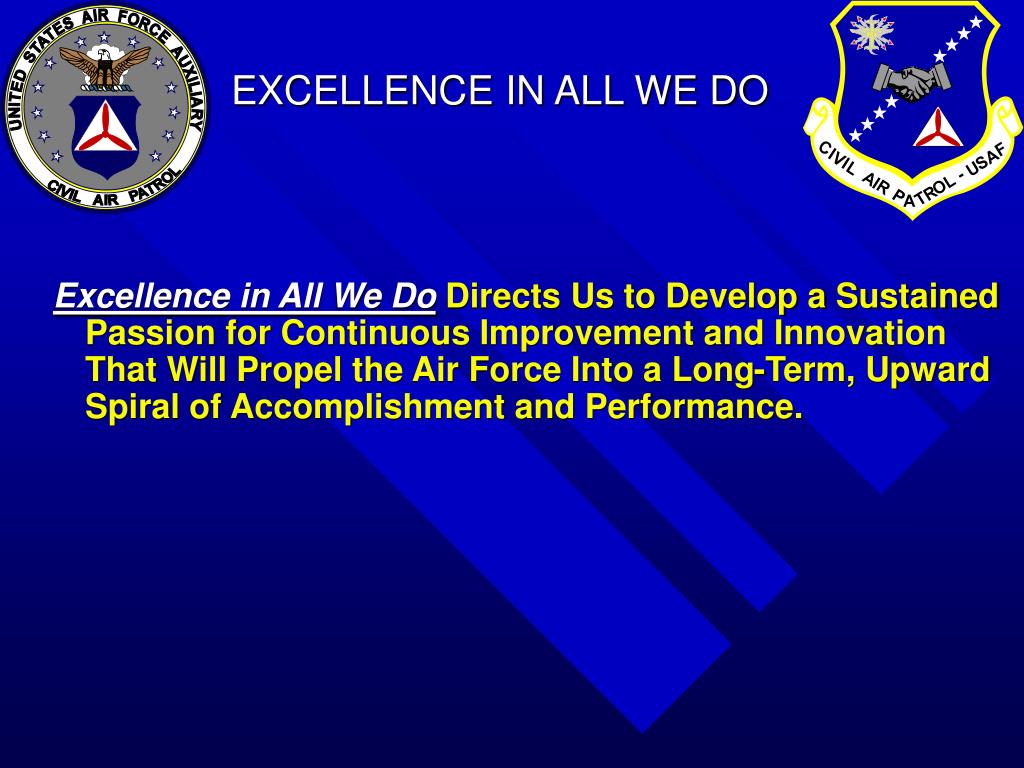 UNITED STATES AIR FORCE AUXILIARY
CIVIL AIR PATROL

EXCELLENCE IN ALL WE DO

CIVIL AIR PATROL - USAF

Excellence in All We Do Directs Us to Develop a Sustained Passion for Continuous Improvement and Innovation That Will Propel the Air Force Into a Long-Term, Upward Spiral of Accomplishment and Performance.